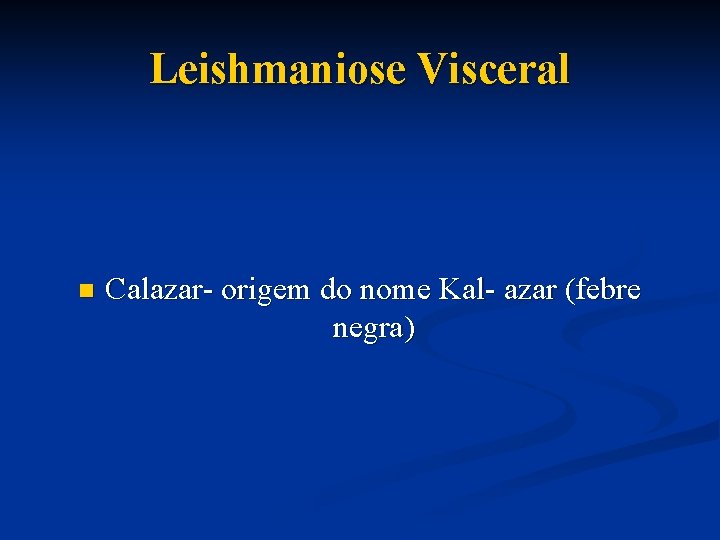 Leishmaniose Visceral

Calazar- origem do nome Kal- azar (febre negra)